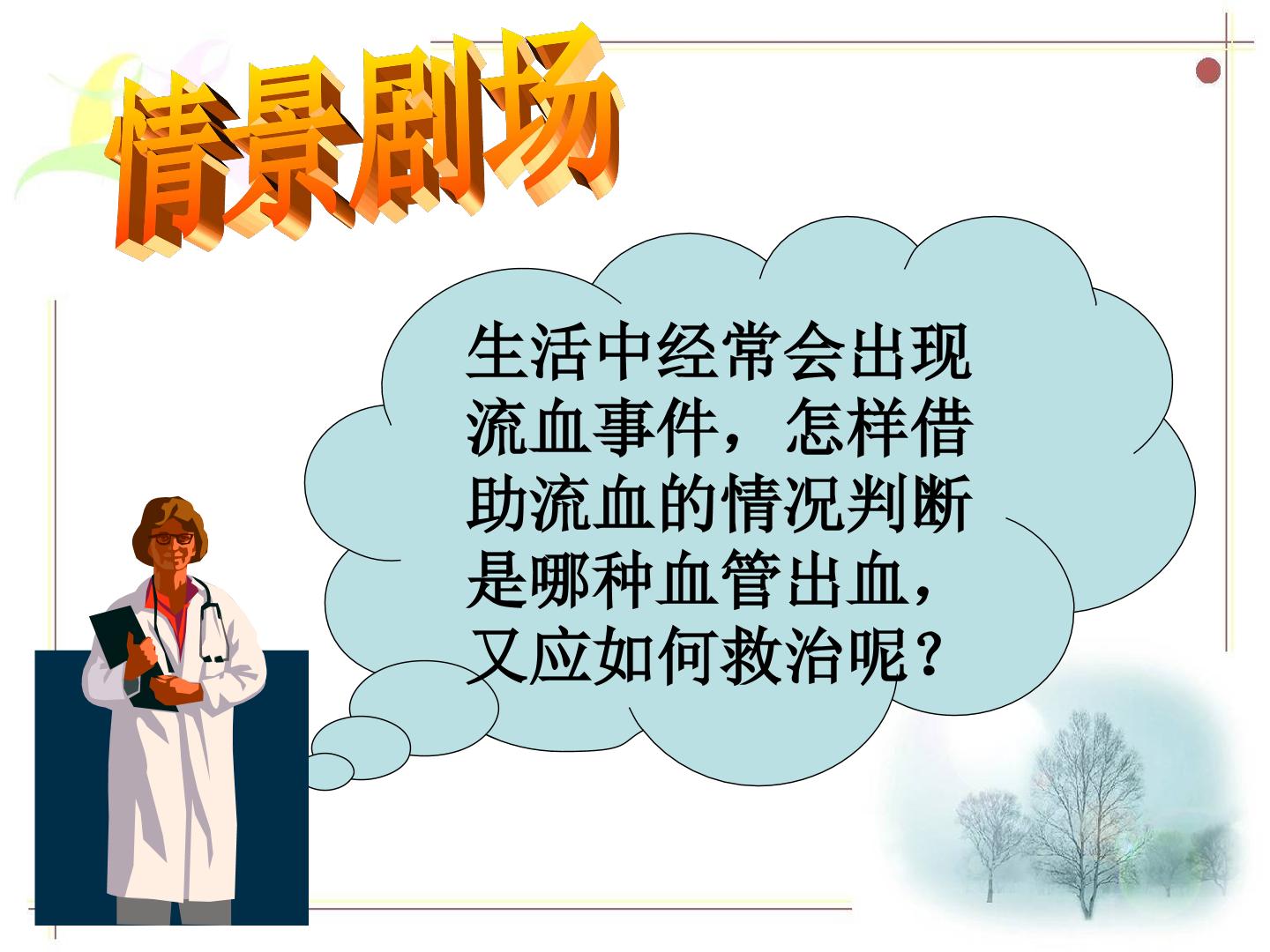 情景剧场

生活中经常会出现流血事件，怎样借助流血的情况判断是哪种血管出血，又应如何救治呢？